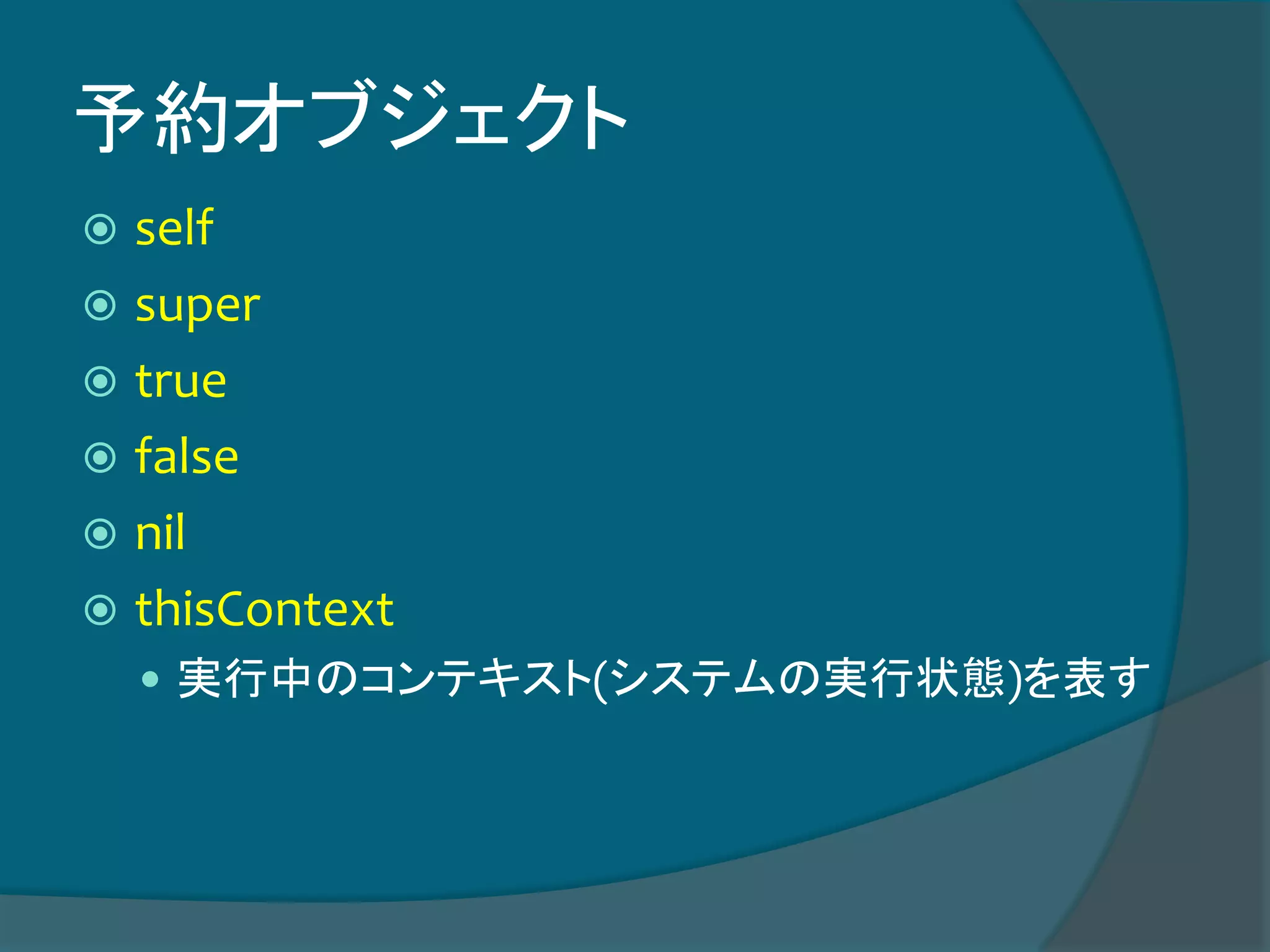 予約オブジェクト

self

super

true

false

nil

thisContext

実行中のコンテキスト(システムの実行状態)を表す